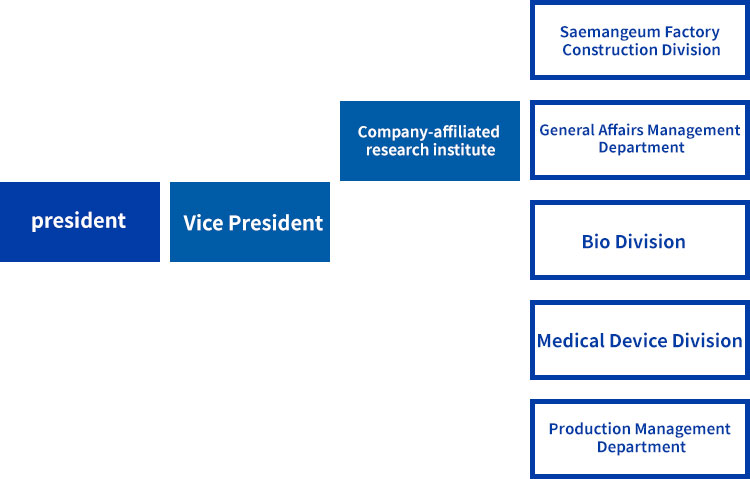 president

Vice President

Company-affiliated research institute

Saemangeum Factory Construction Division

General Affairs Management Department

Bio Division

Medical Device Division

Production Management Department